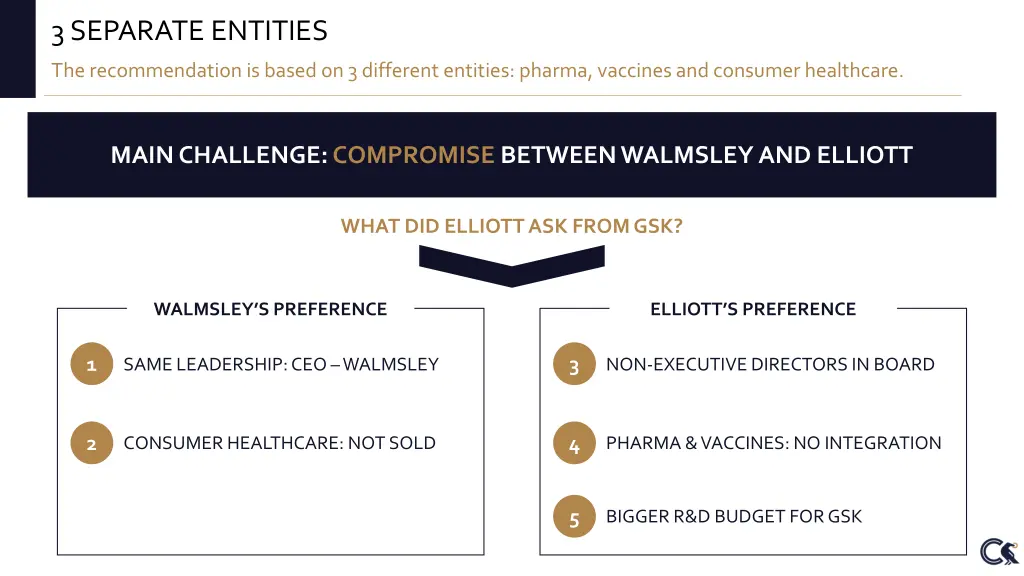 3 SEPARATE ENTITIES

The recommendation is based on 3 different entities: pharma, vaccines and consumer healthcare.

MAIN CHALLENGE: COMPROMISE BETWEEN WALMSLEY AND ELLIOTT

WHAT DID ELLIOTT ASK FROM GSK?

WALMSLEY'S PREFERENCE

1 SAME LEADERSHIP: CEO – WALMSLEY

2 CONSUMER HEALTHCARE: NOT SOLD

ELLIOTT'S PREFERENCE

3 NON-EXECUTIVE DIRECTORS IN BOARD

4 PHARMA & VACCINES: NO INTEGRATION

5 BIGGER R&D BUDGET FOR GSK